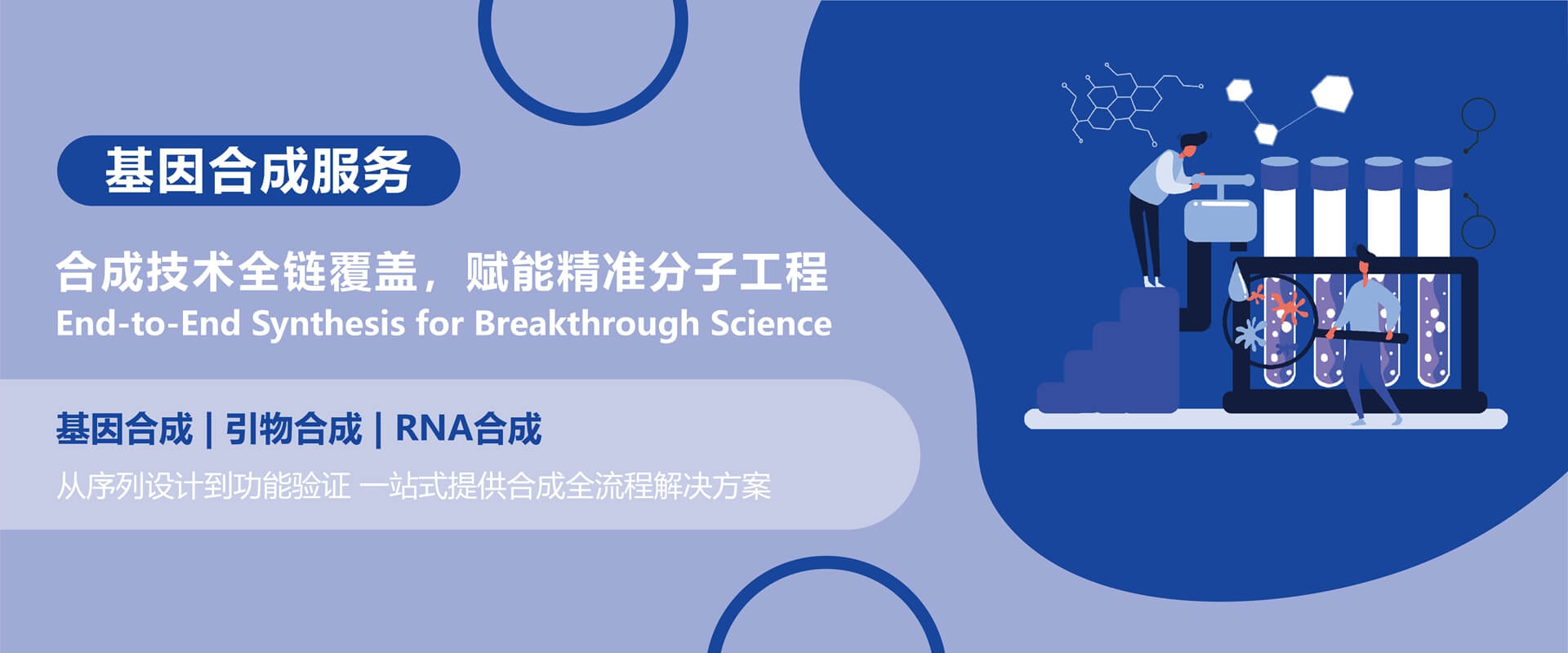 基因合成服务

合成技术全链覆盖，赋能精准分子工程
End-to-End Synthesis for Breakthrough Science

基因合成 | 引物合成 | RNA合成

从序列设计到功能验证 一站式提供合成全流程解决方案